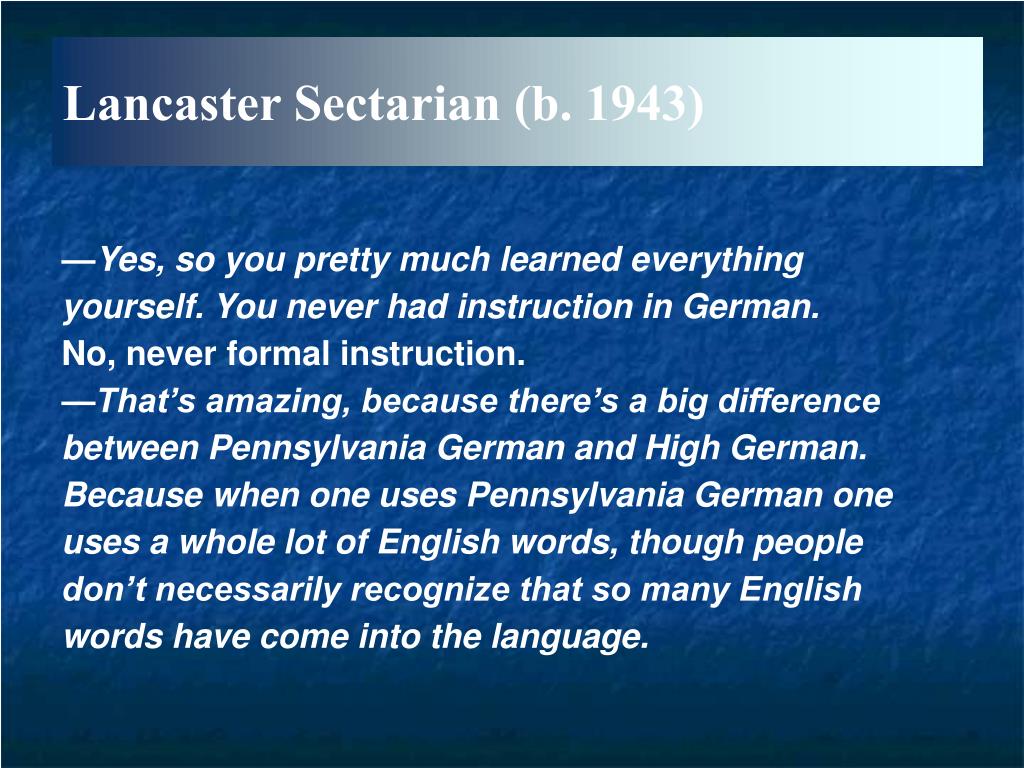 Lancaster Sectarian (b. 1943)

—Yes, so you pretty much learned everything yourself. You never had instruction in German.
No, never formal instruction.
—That's amazing, because there's a big difference between Pennsylvania German and High German. Because when one uses Pennsylvania German one uses a whole lot of English words, though people don't necessarily recognize that so many English words have come into the language.